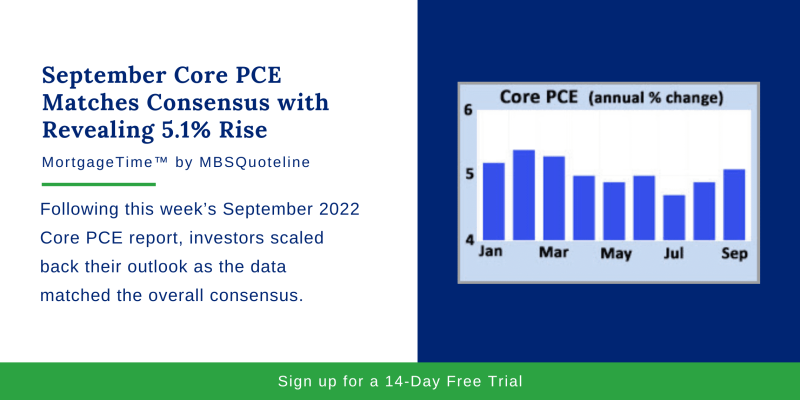 September Core PCE Matches Consensus with Revealing 5.1% Rise

MortgageTime™ by MBSQuoteline

Following this week's September 2022 Core PCE report, investors scaled back their outlook as the data matched the overall consensus.

Core PCE (annual % change)

6
5
4
Jan
Mar
May
Jul
Sep

Sign up for a 14-Day Free Trial